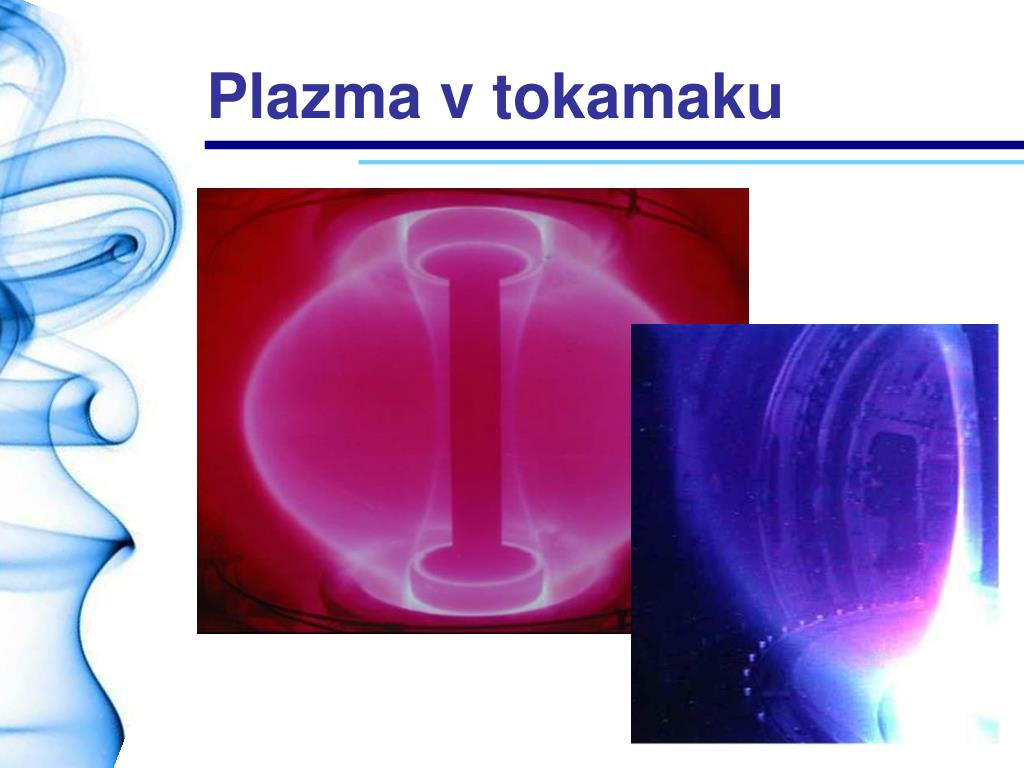 Plazma v tokamaku